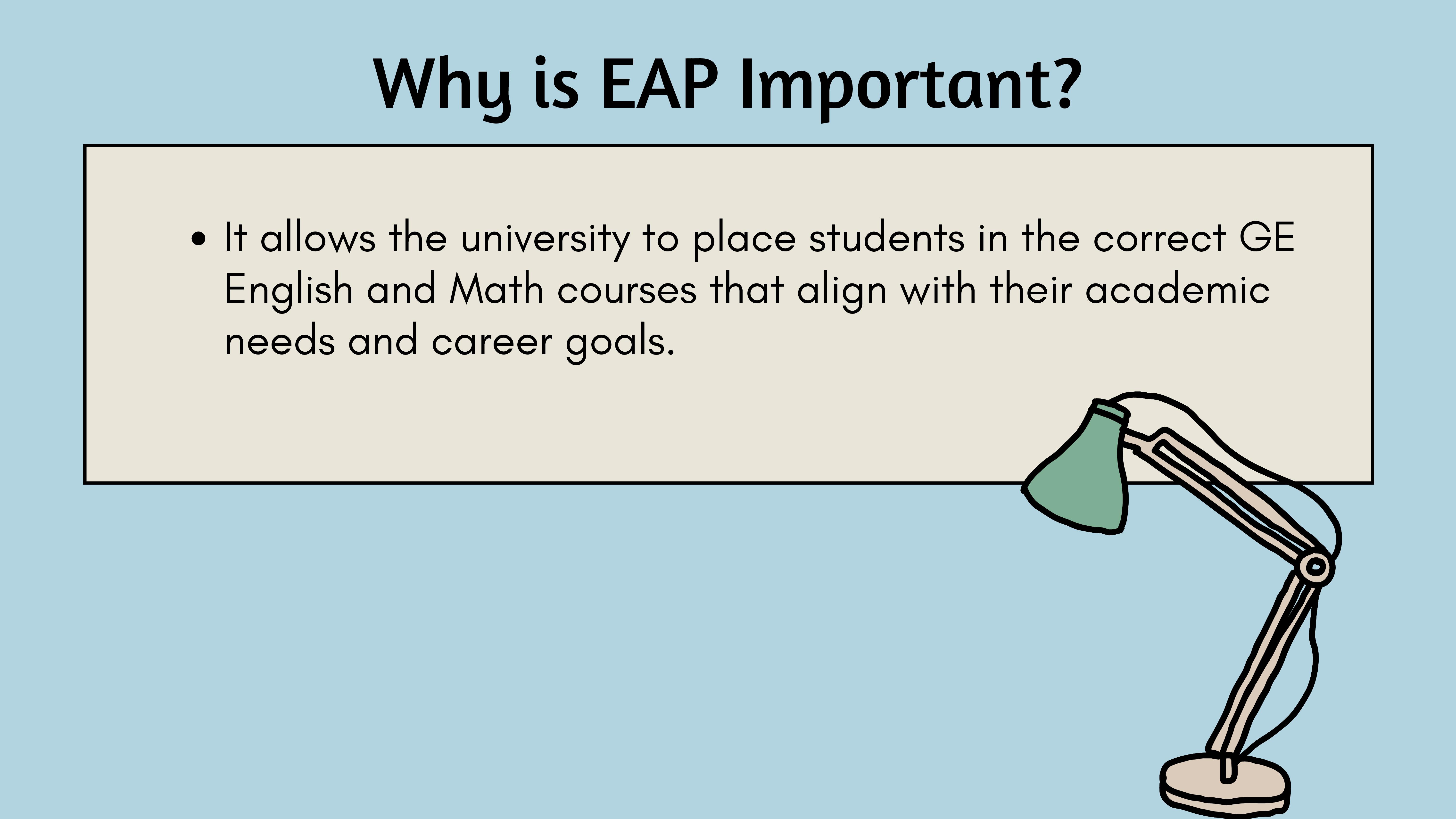 Why is EAP Important?

• It allows the university to place students in the correct GE English and Math courses that align with their academic needs and career goals.